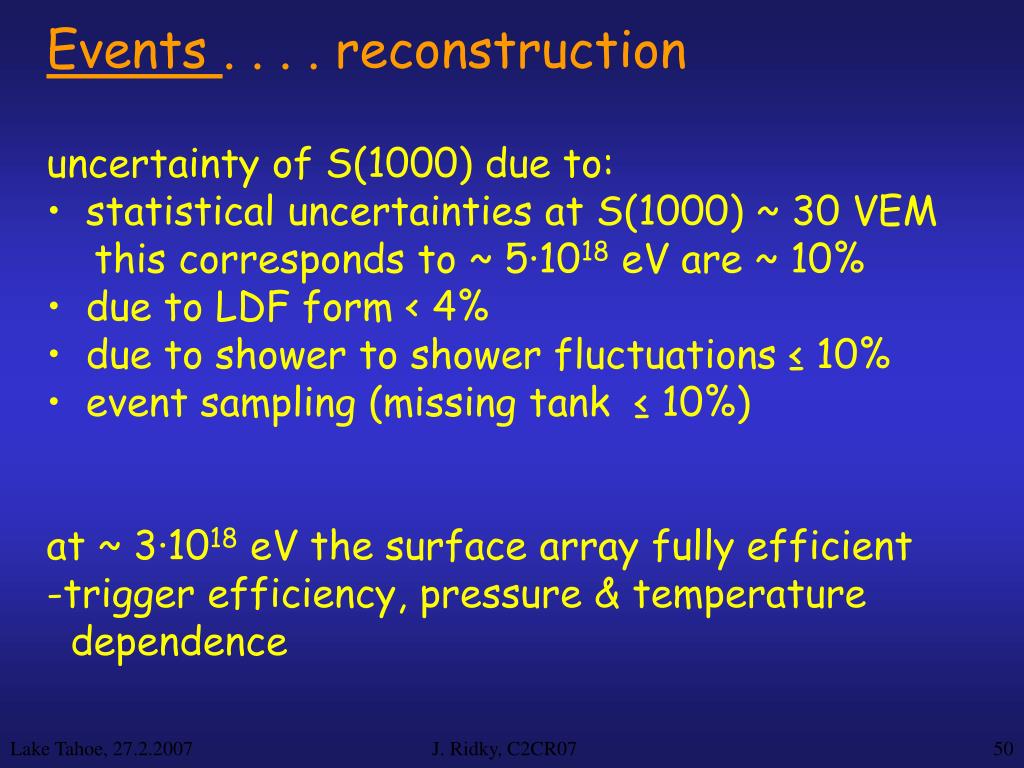 Events . . . . reconstruction

uncertainty of S(1000) due to:
• statistical uncertainties at S(1000) ~ 30 VEM this corresponds to ~ $5 \cdot 10^{18}$ eV are ~ 10%
• due to LDF form < 4%
• due to shower to shower fluctuations ≤ 10%
• event sampling (missing tank ≤ 10%)

at ~ $3 \cdot 10^{18}$ eV the surface array fully efficient
-trigger efficiency, pressure & temperature dependence

Lake Tahoe, 27.2.2007
J. Ridky, C2CR07
50